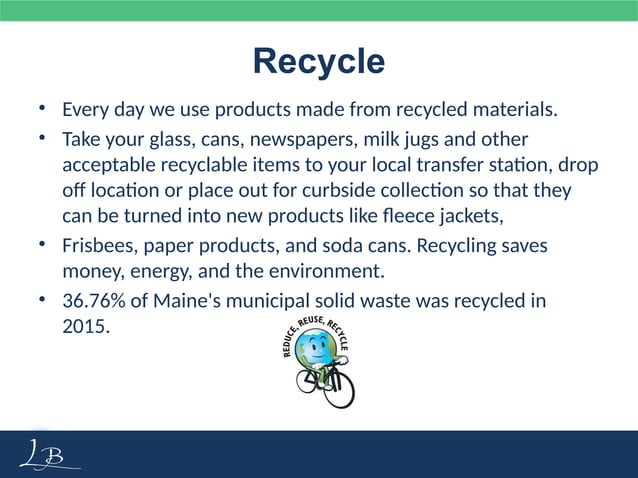 Recycle

• Every day we use products made from recycled materials.

• Take your glass, cans, newspapers, milk jugs and other acceptable recyclable items to your local transfer station, drop off location or place out for curbside collection so that they can be turned into new products like fleece jackets,

• Frisbees, paper products, and soda cans. Recycling saves money, energy, and the environment.

• 36.76% of Maine's municipal solid waste was recycled in 2015.

REDUCE, REUSE, RECYCLE

LB